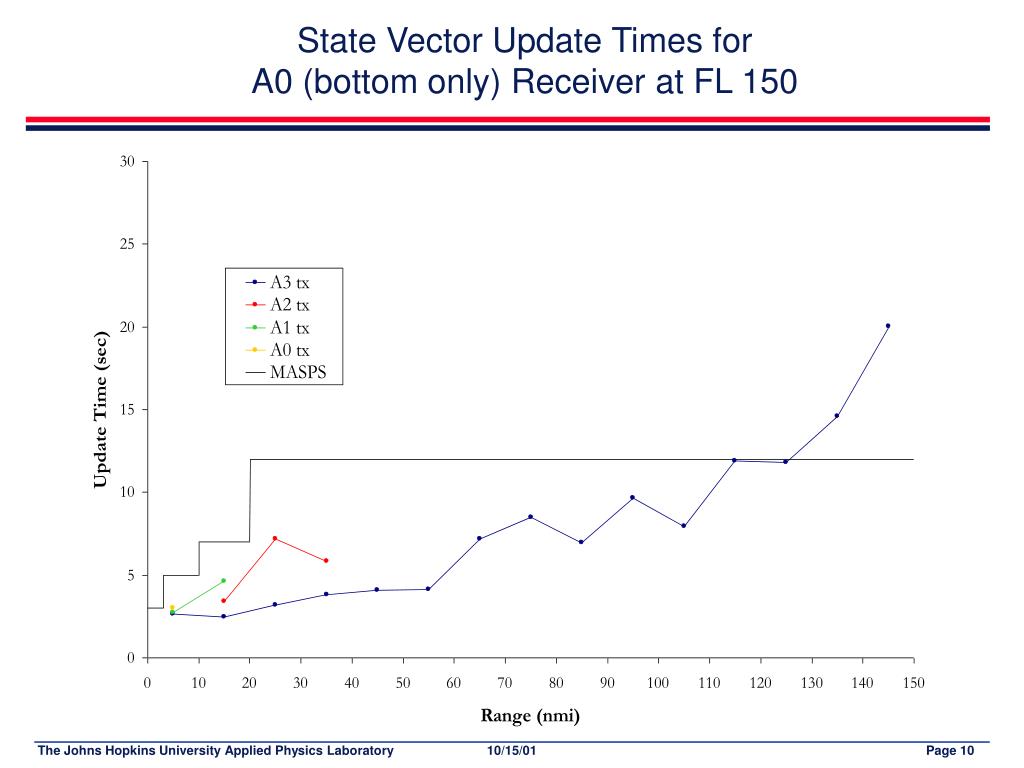 State Vector Update Times for
A0 (bottom only) Receiver at FL 150

30
25
20
15
10
5
0

Update Time (sec)

A3 tx
A2 tx
A1 tx
A0 tx
MASPS

0 10 20 30 40 50 60 70 80 90 100 110 120 130 140 150

Range (nmi)

The Johns Hopkins University Applied Physics Laboratory 10/15/01 Page 10